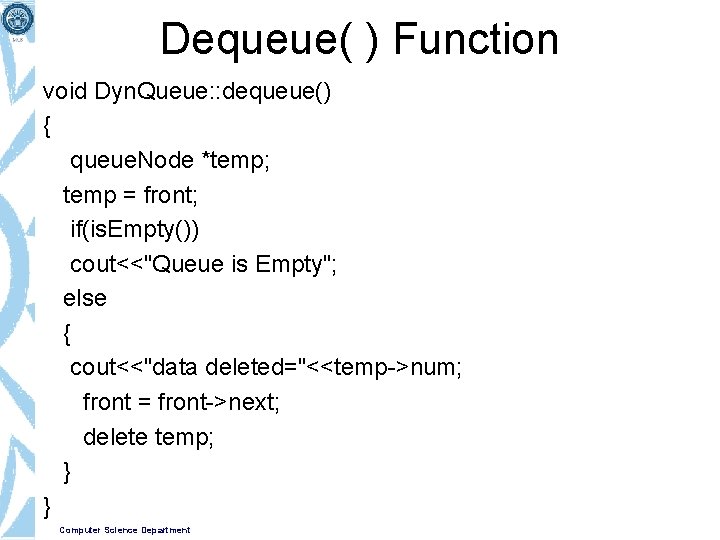 Dequeue( ) Function

void DynQueue::dequeue()
{
queueNode *temp;
temp = front;
if(isEmpty())
cout<<"Queue is Empty";
else
{
cout<<"data deleted="<<temp->num;
front = front->next;
delete temp;
}
}

Computer Science Department